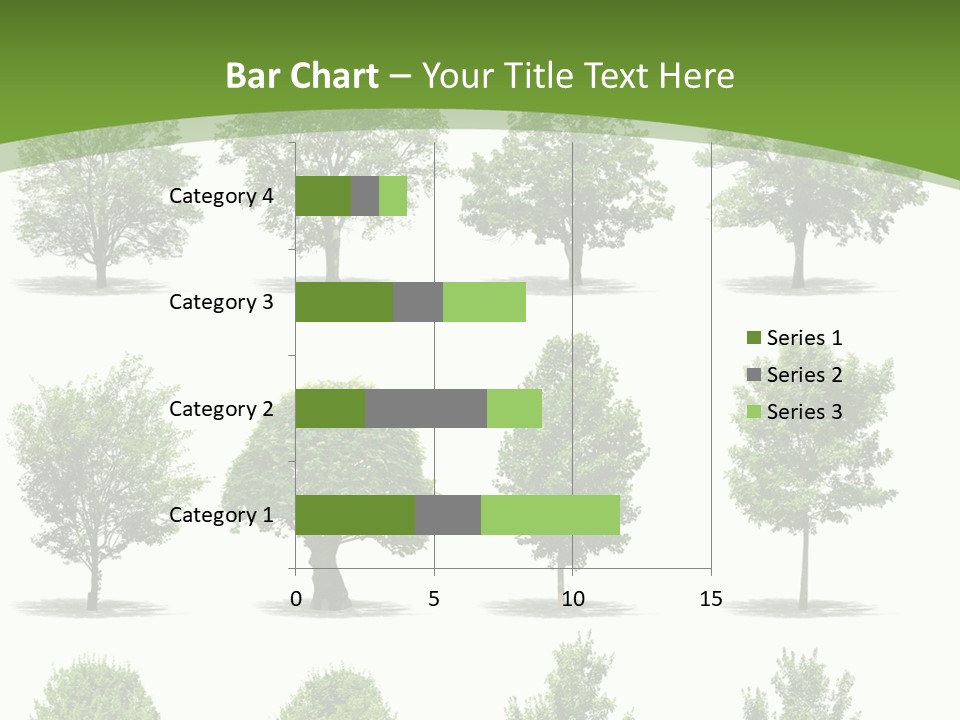 Bar Chart – Your Title Text Here

Category 4
Category 3
Category 2
Category 1

0
5
10
15

Series 1
Series 2
Series 3